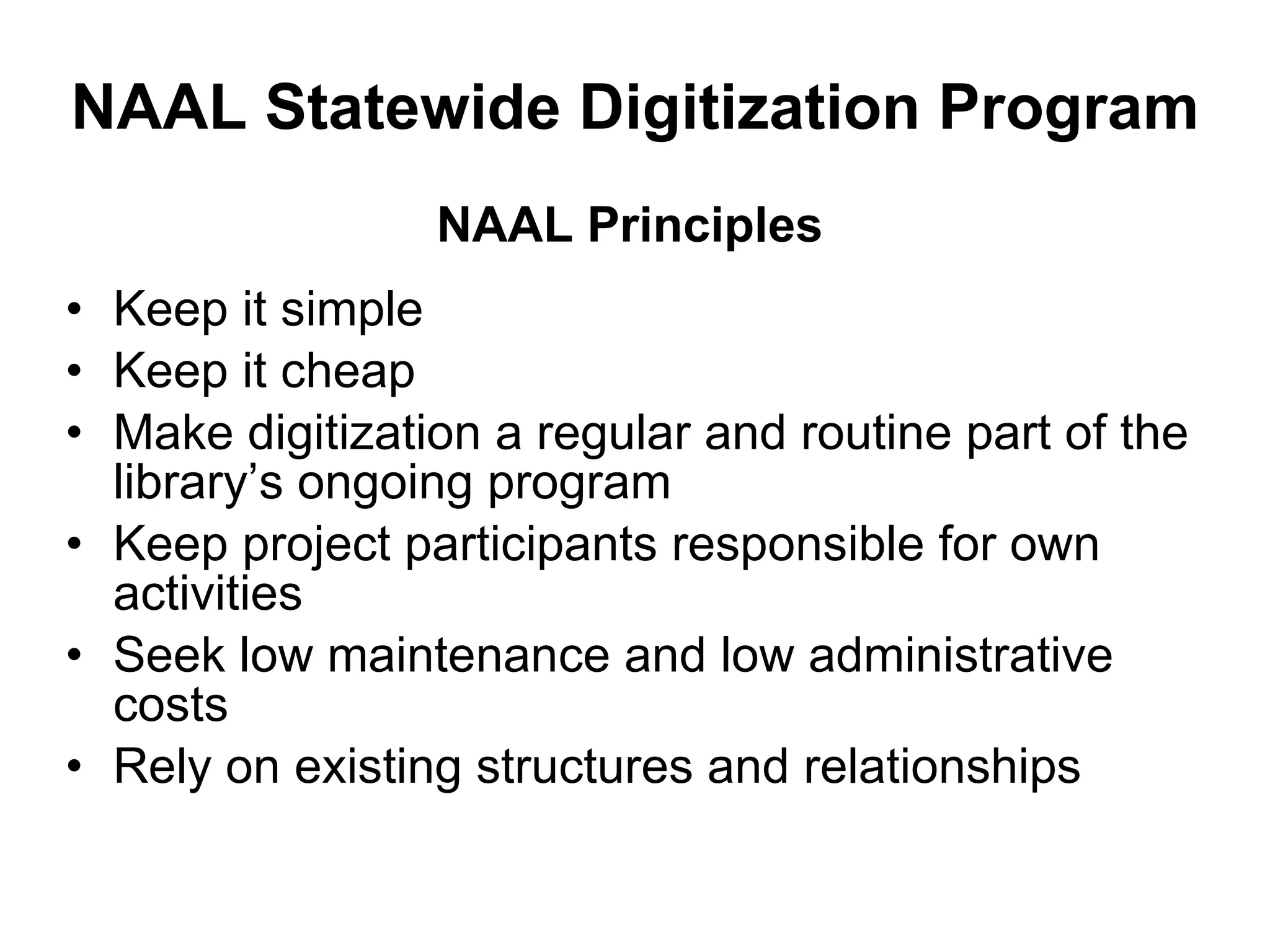 NAAL Statewide Digitization Program

NAAL Principles

• Keep it simple
• Keep it cheap
• Make digitization a regular and routine part of the library’s ongoing program
• Keep project participants responsible for own activities
• Seek low maintenance and low administrative costs
• Rely on existing structures and relationships